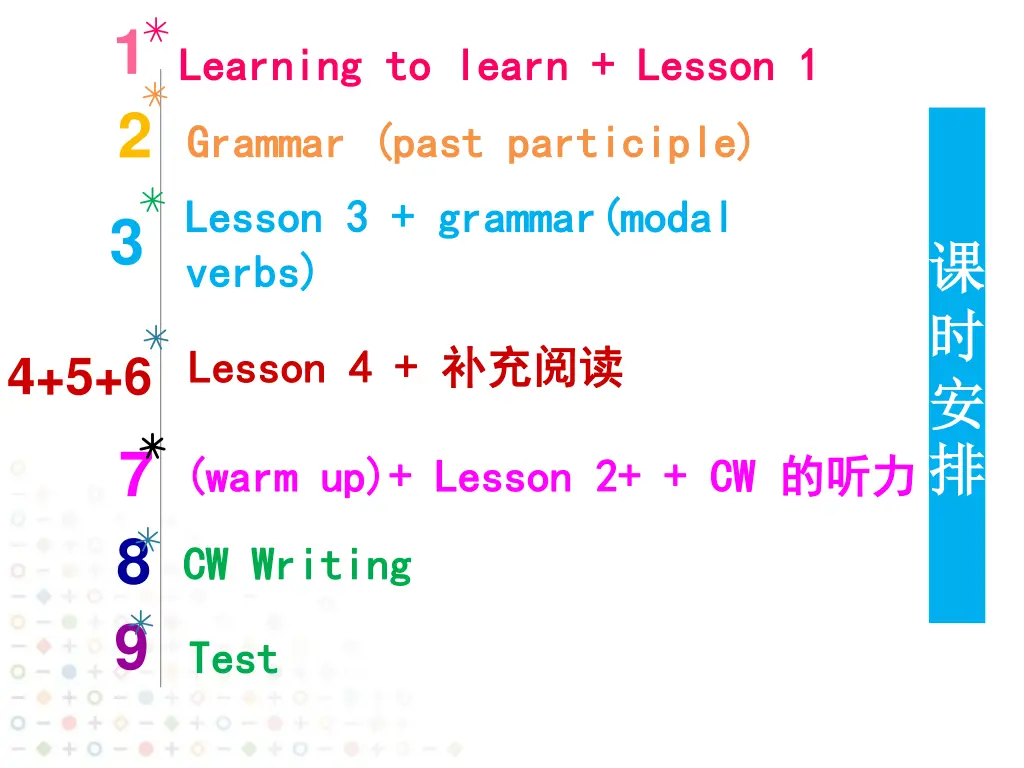 1 Learning to learn + Lesson 1

2 Grammar (past participle)

3 Lesson 3 + grammar(modal verbs)

4+5+6 Lesson 4 + 补充阅读

7 (warm up)+ Lesson 2+ + CW 的听力

8 CW Writing

9 Test

课时安排